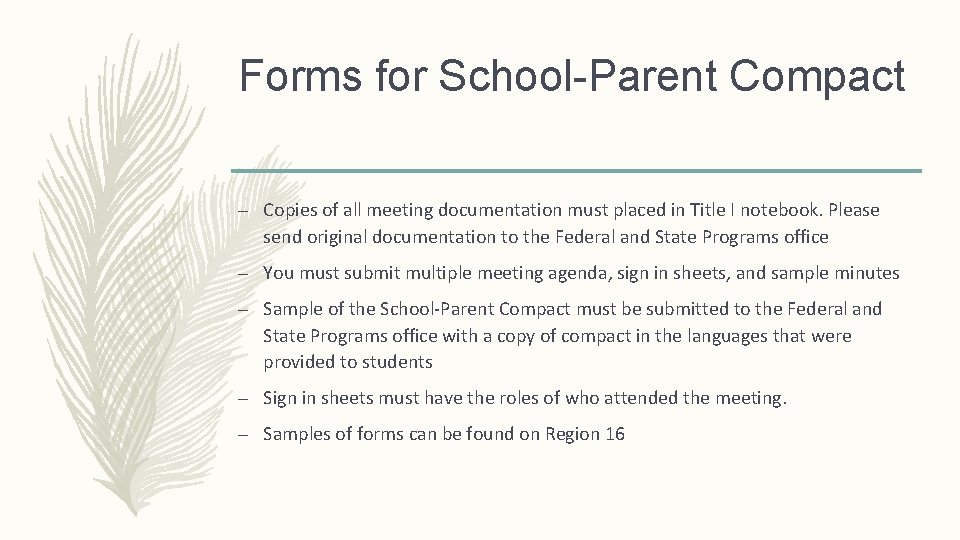 Forms for School-Parent Compact

– Copies of all meeting documentation must placed in Title I notebook. Please send original documentation to the Federal and State Programs office

– You must submit multiple meeting agenda, sign in sheets, and sample minutes

– Sample of the School-Parent Compact must be submitted to the Federal and State Programs office with a copy of compact in the languages that were provided to students

– Sign in sheets must have the roles of who attended the meeting.

– Samples of forms can be found on Region 16